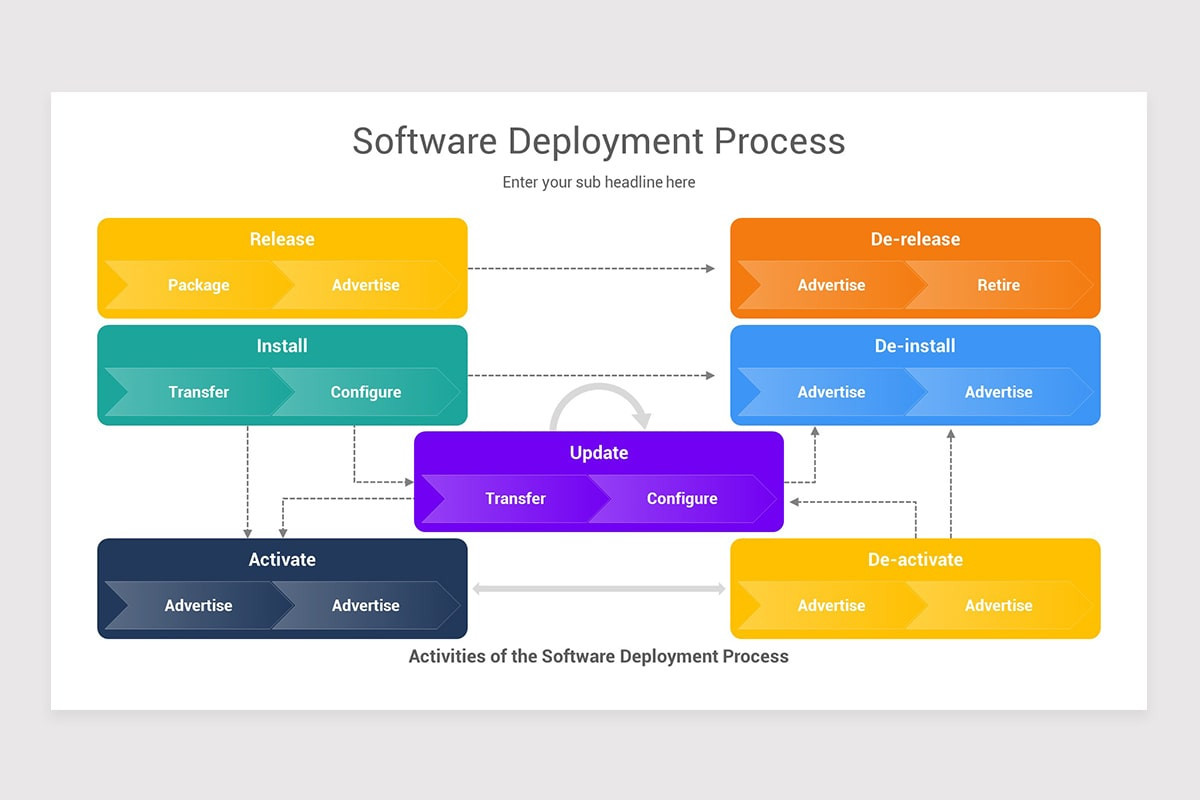 Software Deployment Process

Enter your sub headline here

Release

Package

Advertise

De-release

Advertise

Retire

Install

Transfer

Configure

De-install

Advertise

Advertise

Update

Transfer

Configure

Activate

Advertise

Advertise

De-activate

Advertise

Advertise

Activities of the Software Deployment Process